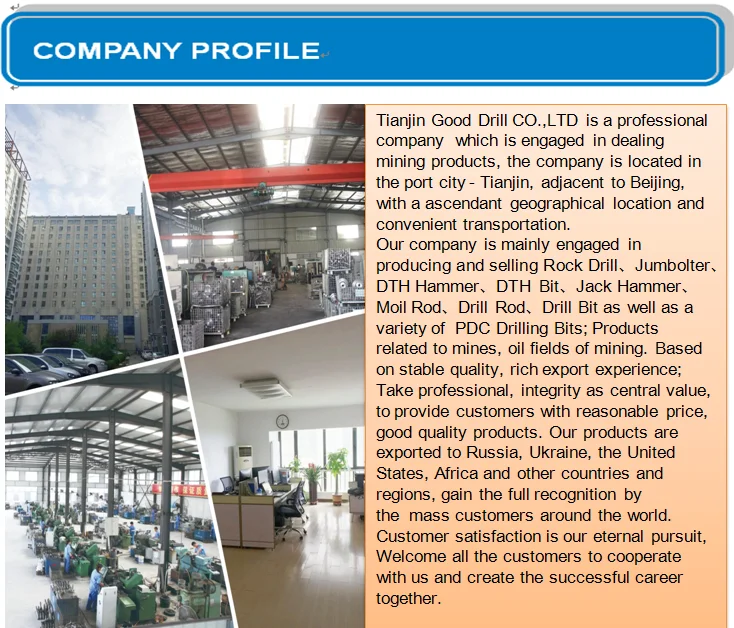 COMPANY PROFILE

Tianjin Good Drill CO.,LTD is a professional company which is engaged in dealing mining products, the company is located in the port city - Tianjin, adjacent to Beijing, with a ascendant geographical location and convenient transportation.
Our company is mainly engaged in producing and selling Rock Drill、Jumbolter、DTH Hammer、DTH Bit、Jack Hammer、Moil Rod、Drill Rod、Drill Bit as well as a variety of PDC Drilling Bits; Products related to mines, oil fields of mining. Based on stable quality, rich export experience; Take professional, integrity as central value, to provide customers with reasonable price, good quality products. Our products are exported to Russia, Ukraine, the United States, Africa and other countries and regions, gain the full recognition by the mass customers around the world. Customer satisfaction is our eternal pursuit, Welcome all the customers to cooperate with us and create the successful career together.